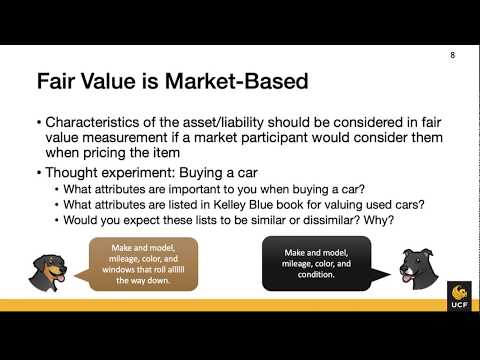 8

Fair Value is Market-Based

• Characteristics of the asset/liability should be considered in fair value measurement if a market participant would consider them when pricing the item

• Thought experiment: Buying a car
  • What attributes are important to you when buying a car?
  • What attributes are listed in Kelley Blue book for valuing used cars?
  • Would you expect these lists to be similar or dissimilar? Why?

Make and model, mileage, color, and windows that roll allllll the way down.

Make and model, mileage, color, and condition.

UCF